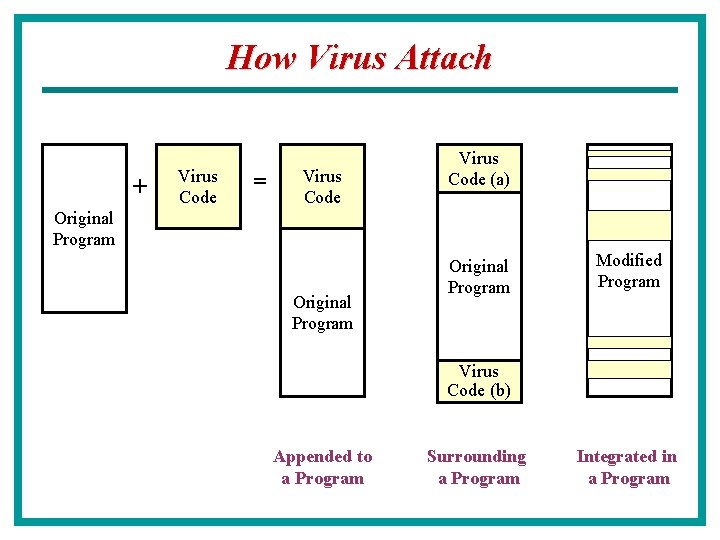 How Virus Attach

Original Program

+

Virus Code

=

Virus Code

Original Program

Virus Code (a)

Original Program

Virus Code (b)

Modified Program

Appended to a Program

Surrounding a Program

Integrated in a Program